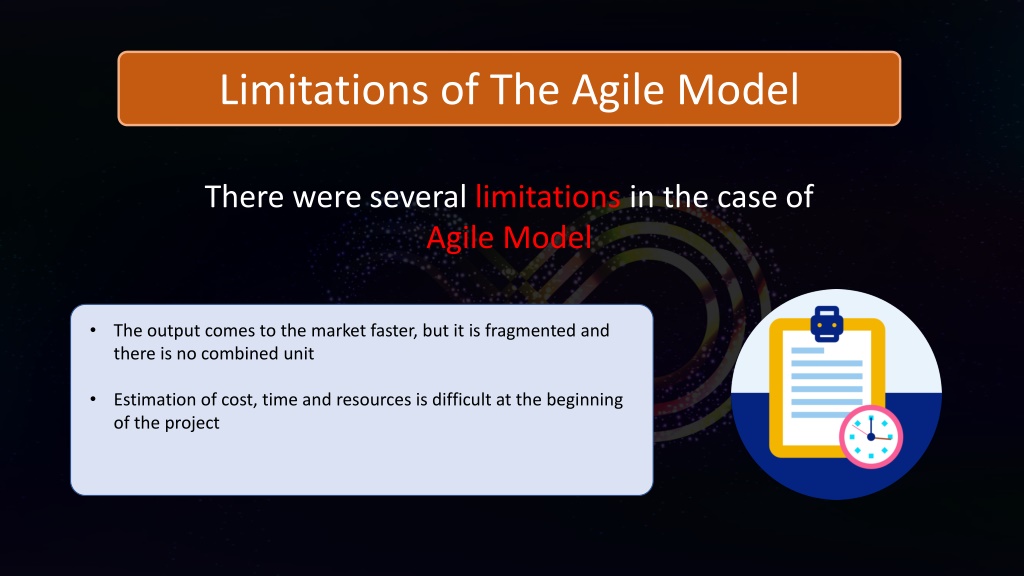 Limitations of The Agile Model

There were several limitations in the case of Agile Model

• The output comes to the market faster, but it is fragmented and there is no combined unit

• Estimation of cost, time and resources is difficult at the beginning of the project